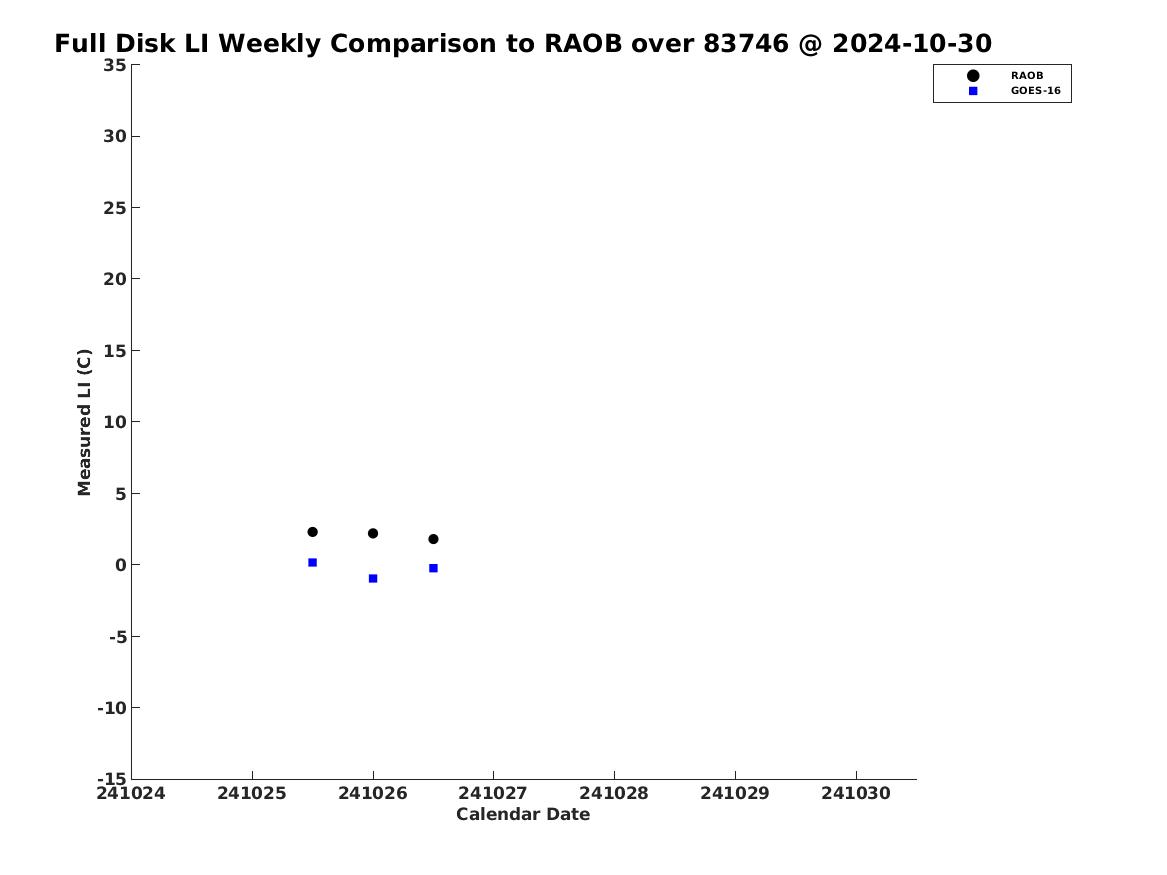 Full Disk LI Weekly Comparison to RAOB over 83746 @ 2024-10-30

RAOB
GOES-16

Measured LI (C)

35
30
25
20
15
10
5
0
-5
-10
-15

241024
241025
241026
241027
241028
241029
241030

Calendar Date